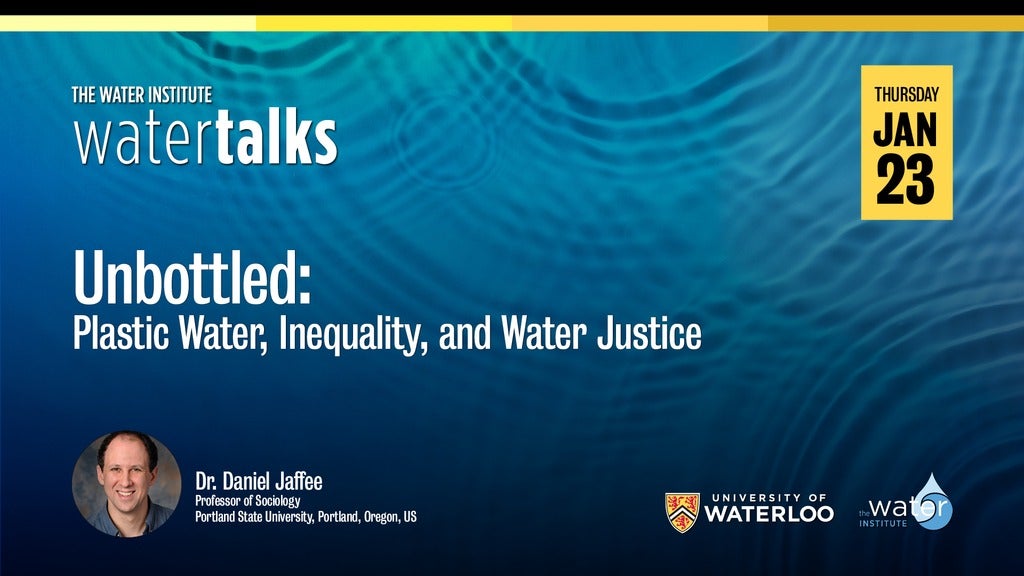 THE WATER INSTITUTE
watertalks

THURSDAY
JAN
23

Unbottled:
Plastic Water, Inequality, and Water Justice

Dr. Daniel Jaffee
Professor of Sociology
Portland State University, Portland, Oregon, US

UNIVERSITY OF
WATERLOO

the water
INSTITUTE